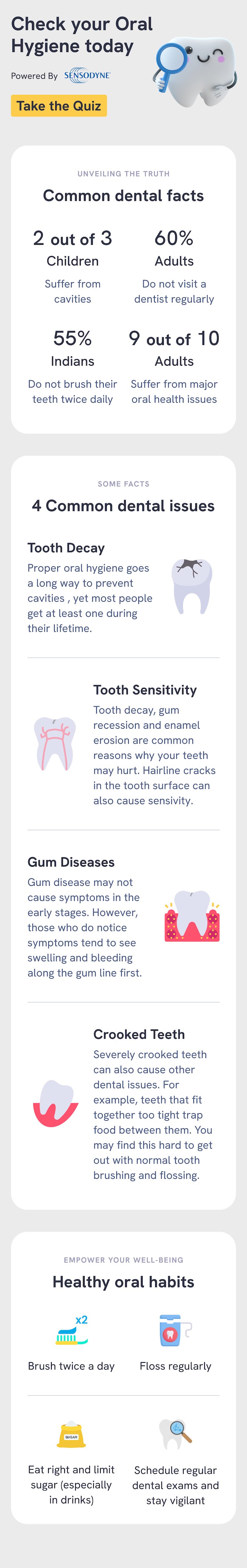 Check your Oral Hygiene today

Powered By SENSODYNE

Take the Quiz

UNVEILING THE TRUTH

Common dental facts

2 out of 3
Children
Suffer from cavities

60%
Adults
Do not visit a dentist regularly

55%
Indians
Do not brush their teeth twice daily

9 out of 10
Adults
Suffer from major oral health issues

SOME FACTS

4 Common dental issues

Tooth Decay
Proper oral hygiene goes a long way to prevent cavities , yet most people get at least one during their lifetime.

Tooth Sensitivity
Tooth decay, gum recession and enamel erosion are common reasons why your teeth may hurt. Hairline cracks in the tooth surface can also cause sensivity.

Gum Diseases
Gum disease may not cause symptoms in the early stages. However, those who do notice symptoms tend to see swelling and bleeding along the gum line first.

Crooked Teeth
Severely crooked teeth can also cause other dental issues. For example, teeth that fit together too tight trap food between them. You may find this hard to get out with normal tooth brushing and flossing.

EMPOWER YOUR WELL-BEING

Healthy oral habits

x2
Brush twice a day

Floss regularly

SUGAR
Eat right and limit sugar (especially in drinks)

Schedule regular dental exams and stay vigilant